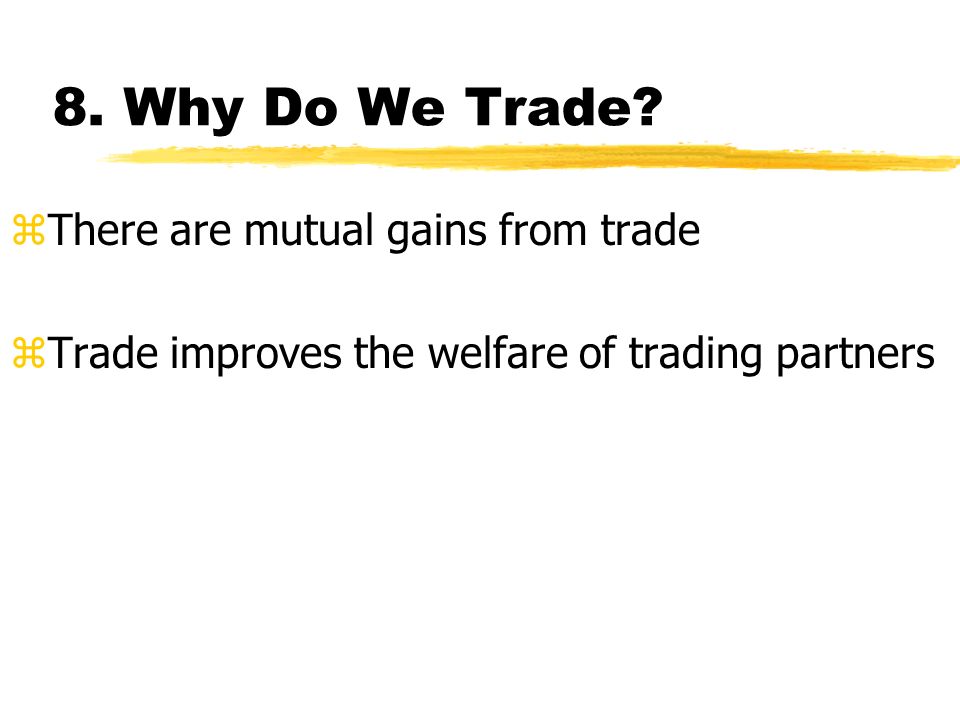 8. Why Do We Trade?

⌘There are mutual gains from trade

⌘Trade improves the welfare of trading partners